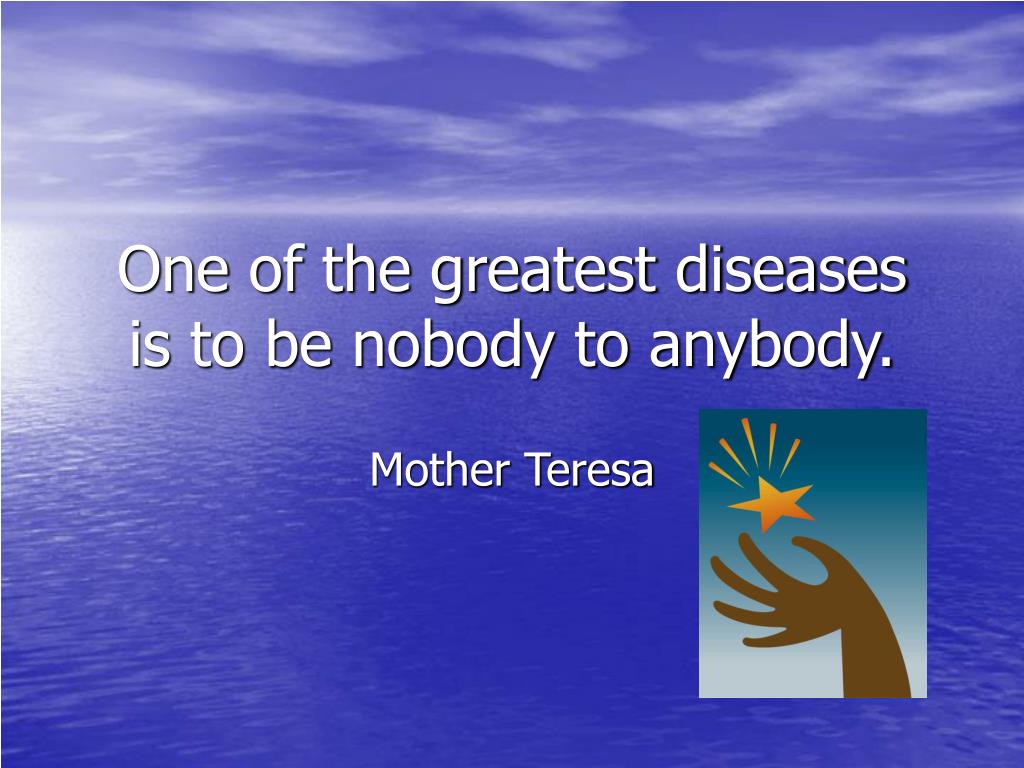 One of the greatest diseases is to be nobody to anybody.

Mother Teresa